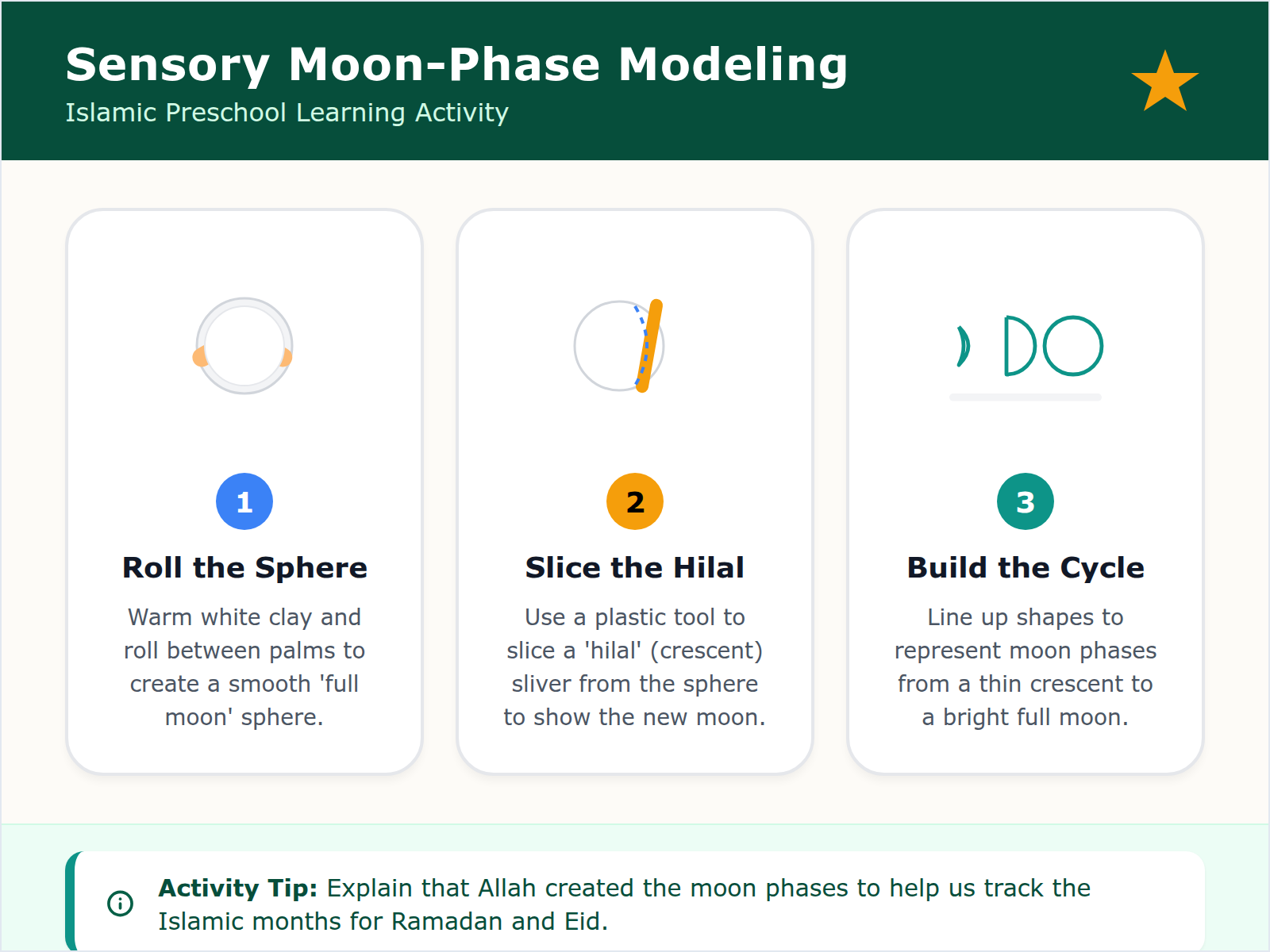 Sensory Moon-Phase Modeling
Islamic Preschool Learning Activity

1
Roll the Sphere
Warm white clay and roll between palms to create a smooth 'full moon' sphere.

2
Slice the Hilal
Use a plastic tool to slice a 'hilal' (crescent) sliver from the sphere to show the new moon.

3
Build the Cycle
Line up shapes to represent moon phases from a thin crescent to a bright full moon.

Activity Tip: Explain that Allah created the moon phases to help us track the Islamic months for Ramadan and Eid.